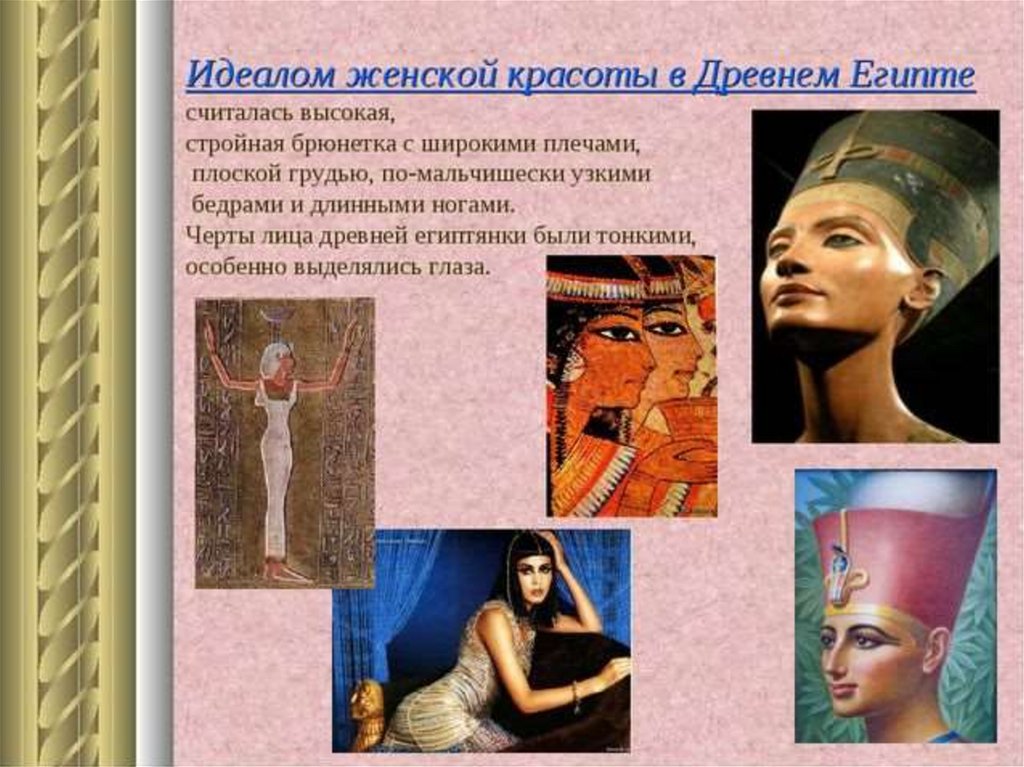 Идеалом женской красоты в Древнем Египте

считалась высокая, стройная брюнетка с широкими плечами, плоской грудью, по-мальчишески узкими бедрами и длинными ногами.
Черты лица древней египтянки были тонкими, особенно выделялись глаза.